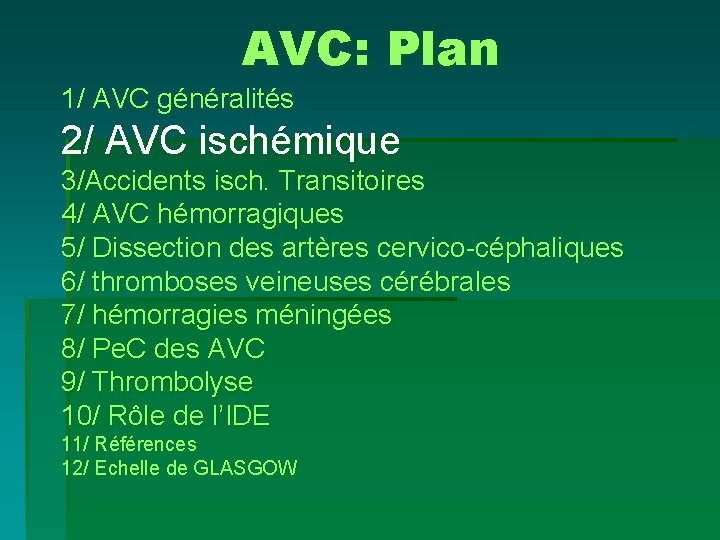 AVC: Plan

1/ AVC généralités
2/ AVC ischémique
3/Accidents isch. Transitoires
4/ AVC hémorragiques
5/ Dissection des artères cervico-céphaliques
6/ thromboses veineuses cérébrales
7/ hémorragies méningées
8/ PeC des AVC
9/ Thrombolyse
10/ Rôle de l'IDE
11/ Références
12/ Echelle de GLASGOW